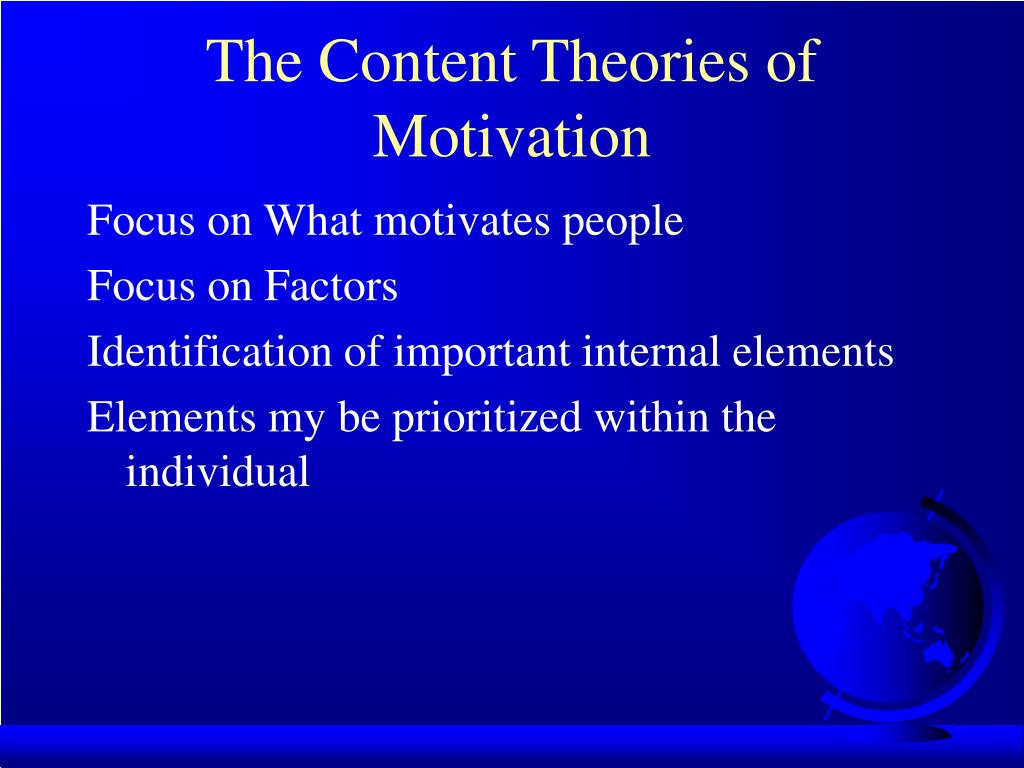 The Content Theories of Motivation

Focus on What motivates people

Focus on Factors

Identification of important internal elements

Elements my be prioritized within the individual